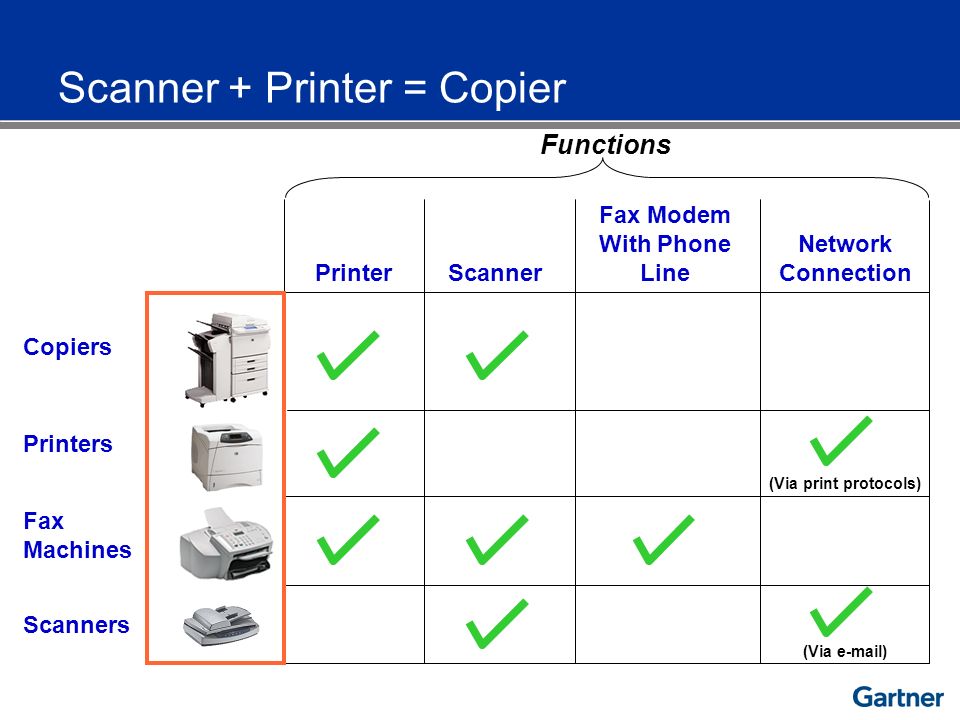 Scanner + Printer = Copier

Functions

| | Printer | Scanner | Fax Modem With Phone Line | Network Connection |
|---|---|---|---|---|
| Copiers | ✓ | ✓ | | |
| Printers | ✓ | | | ✓ (Via print protocols) |
| Fax Machines | ✓ | ✓ | ✓ | |
| Scanners | | ✓ | | ✓ (Via e-mail) |

Gartner